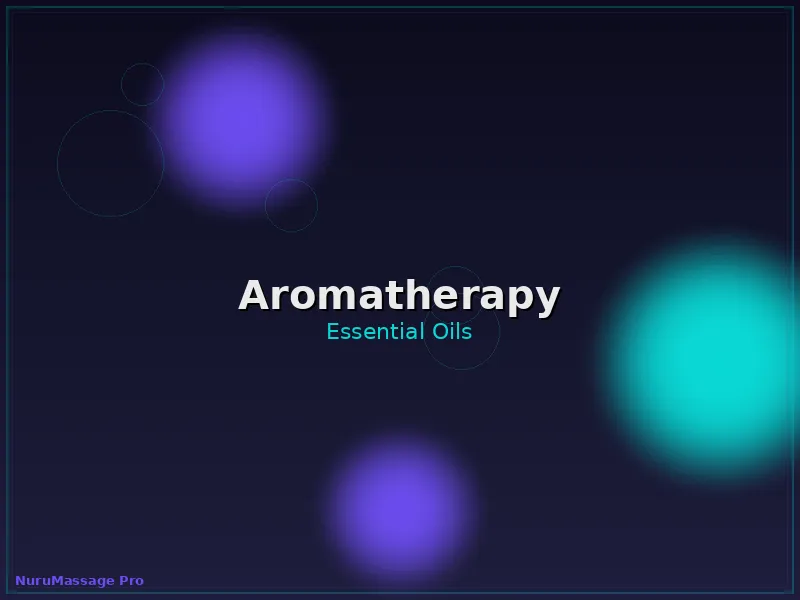 Aromatherapy

Essential Oils

NuruMassage Pro